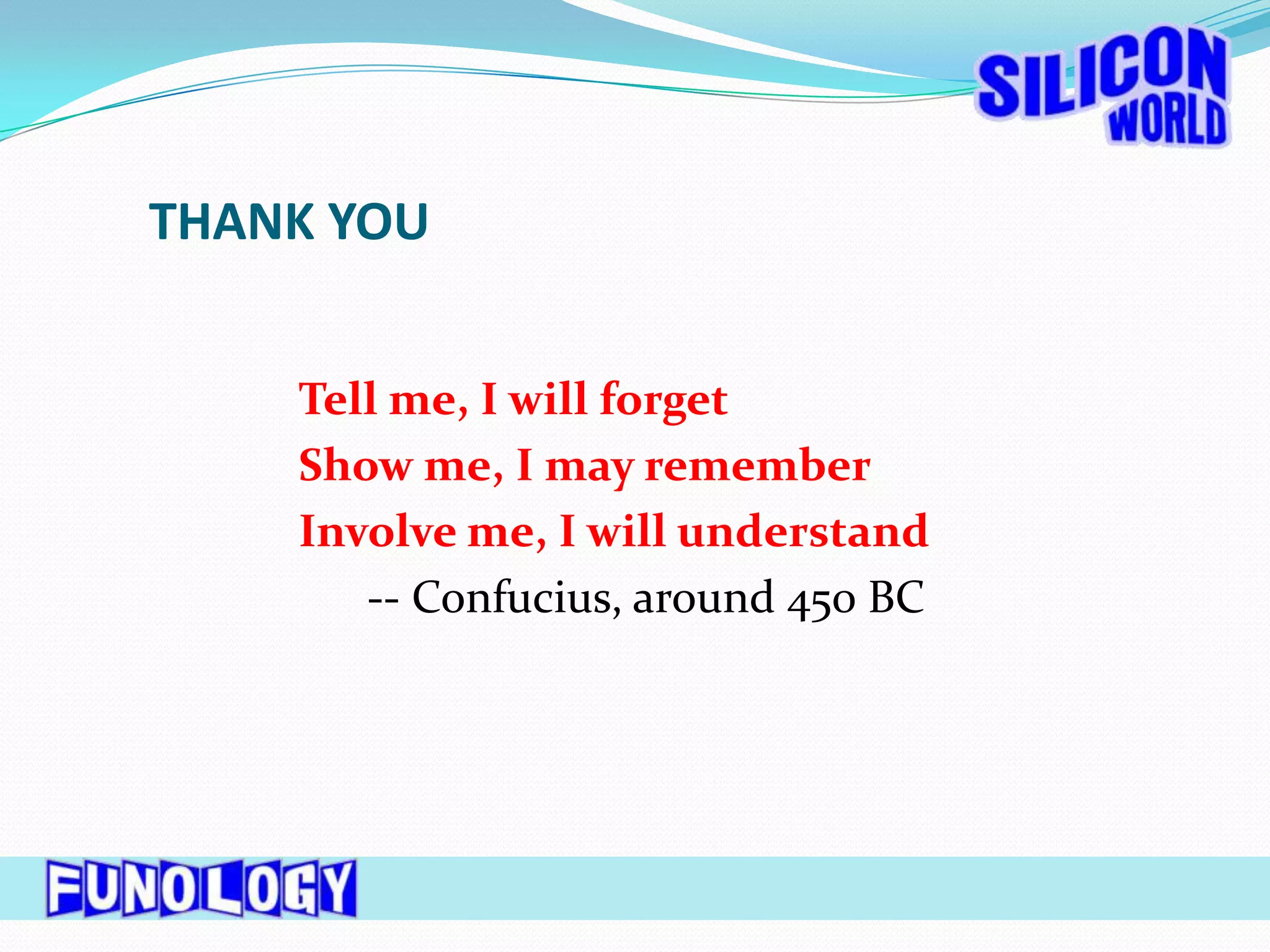 SILICON WORLD

THANK YOU

Tell me, I will forget
Show me, I may remember
Involve me, I will understand
-- Confucius, around 450 BC

FUNOLOGY